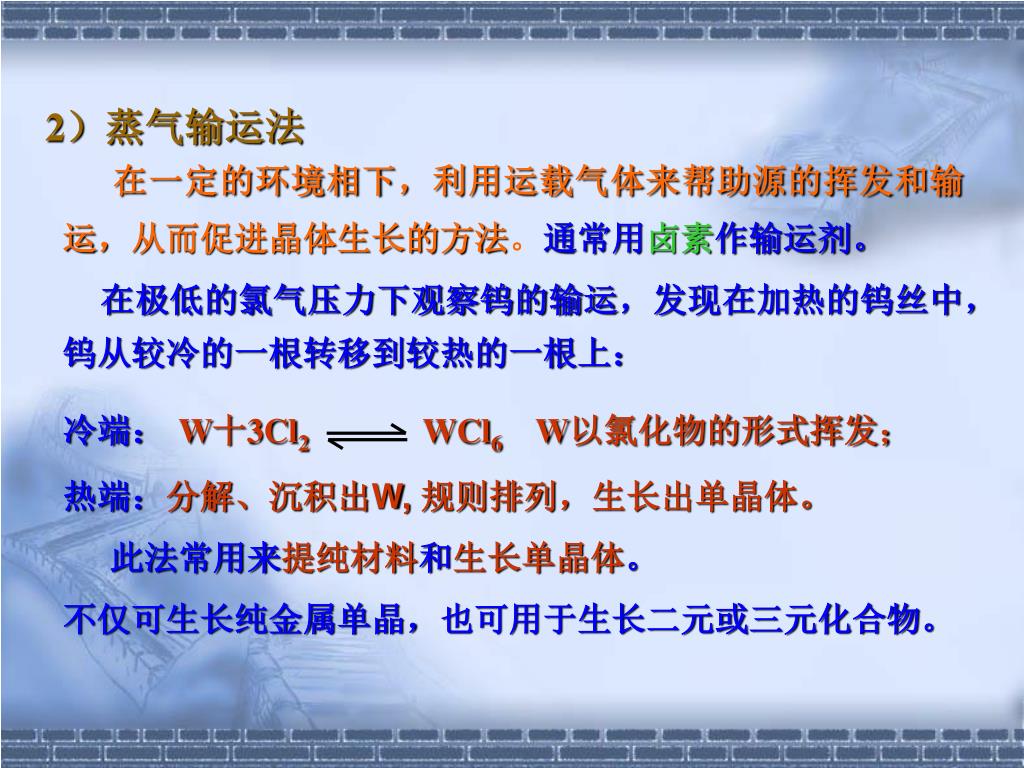 2）蒸气输运法

在一定的环境相下，利用运载气体来帮助源的挥发和输运，从而促进晶体生长的方法。通常用卤素作输运剂。

在极低的氯气压力下观察钨的输运，发现在加热的钨丝中，钨从较冷的一根转移到较热的一根上：

冷端： $W+3Cl_2 \rightleftharpoons WCl_6$ W以氯化物的形式挥发；

热端：分解、沉积出W, 规则排列，生长出单晶体。

此法常用来提纯材料和生长单晶体。

不仅可生长纯金属单晶，也可用于生长二元或三元化合物。